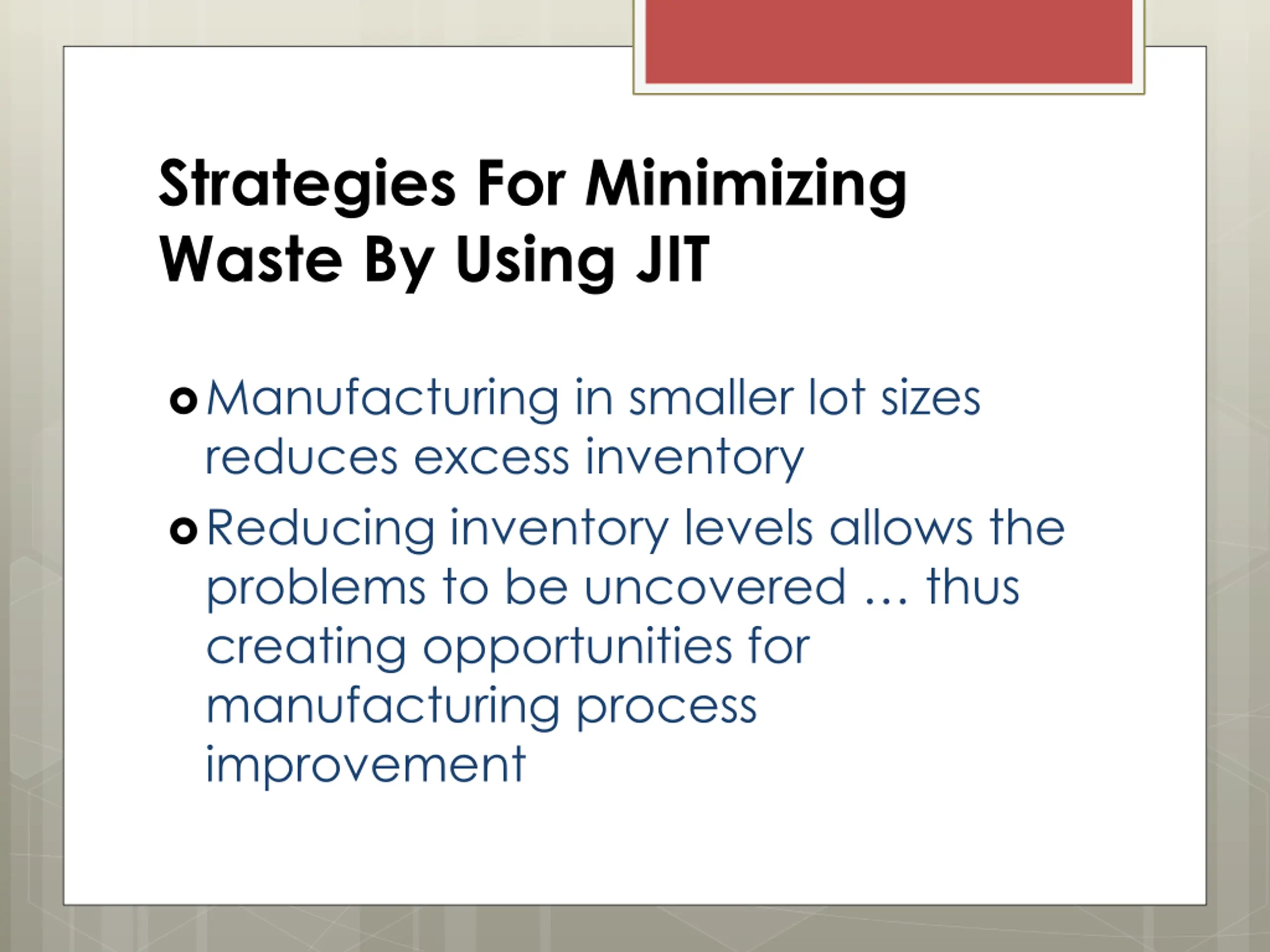 Strategies For Minimizing Waste By Using JIT

Manufacturing in smaller lot sizes reduces excess inventory

Reducing inventory levels allows the problems to be uncovered … thus creating opportunities for manufacturing process improvement